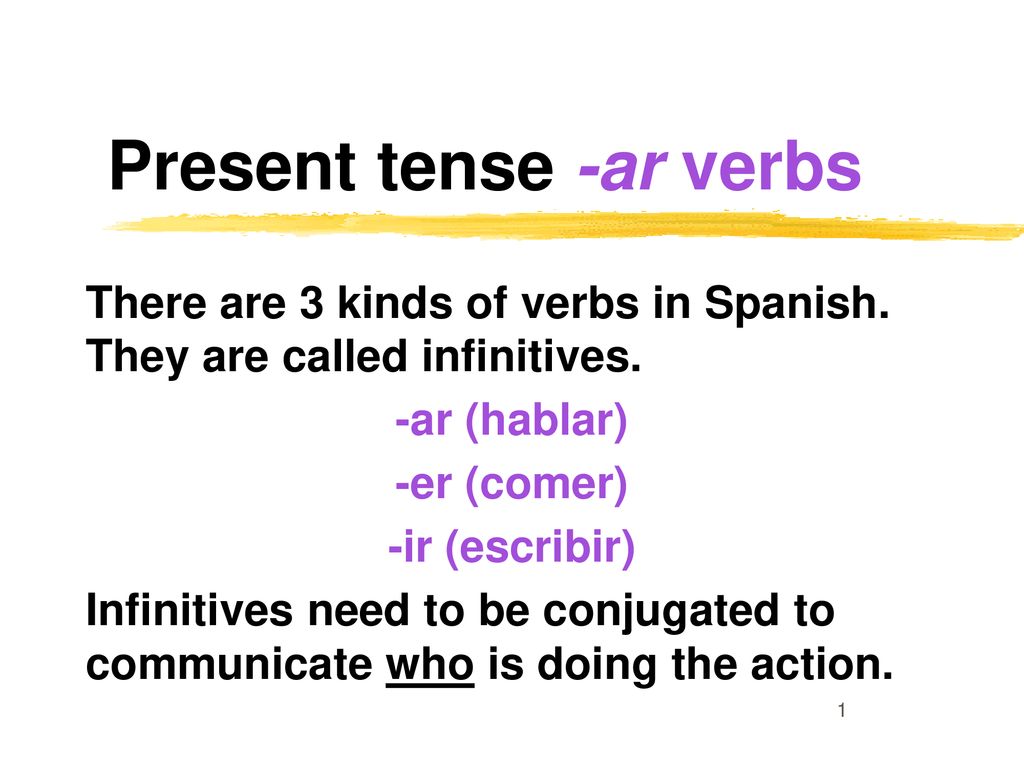 Present tense -ar verbs

There are 3 kinds of verbs in Spanish. They are called infinitives.

-ar (hablar)

-er (comer)

-ir (escribir)

Infinitives need to be conjugated to communicate who is doing the action.

1